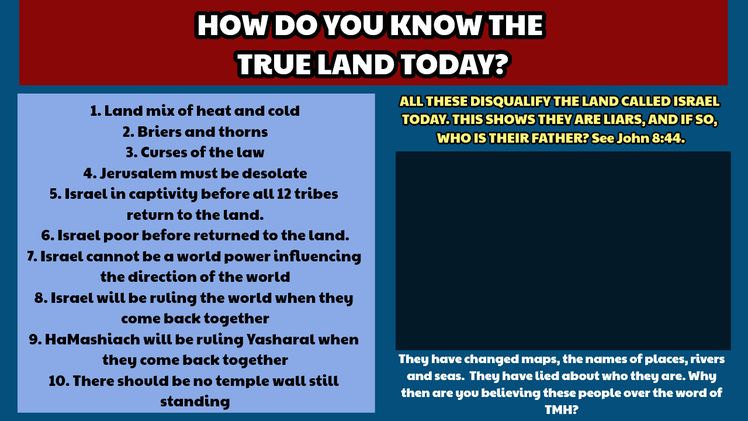 HOW DO YOU KNOW THE TRUE LAND TODAY?

1. Land mix of heat and cold
2. Briers and thorns
3. Curses of the law
4. Jerusalem must be desolate
5. Israel in captivity before all 12 tribes return to the land.
6. Israel poor before returned to the land.
7. Israel cannot be a world power influencing the direction of the world
8. Israel will be ruling the world when they come back together
9. HaMashiach will be ruling Yasharal when they come back together
10. There should be no temple wall still standing

ALL THESE DISQUALIFY THE LAND CALLED ISRAEL TODAY. THIS SHOWS THEY ARE LIARS, AND IF SO, WHO IS THEIR FATHER? See John 8:44.

They have changed maps, the names of places, rivers and seas. They have lied about who they are. Why then are you believing these people over the word of TMH?